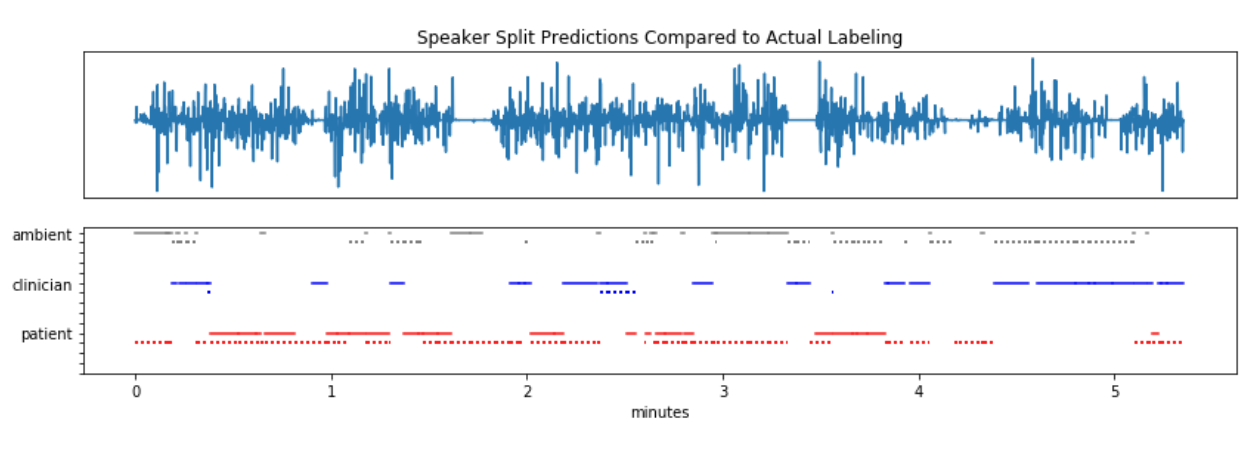 Speaker Split Predictions Compared to Actual Labeling

ambient

clinician

patient

0
1
2
3
4
5

minutes